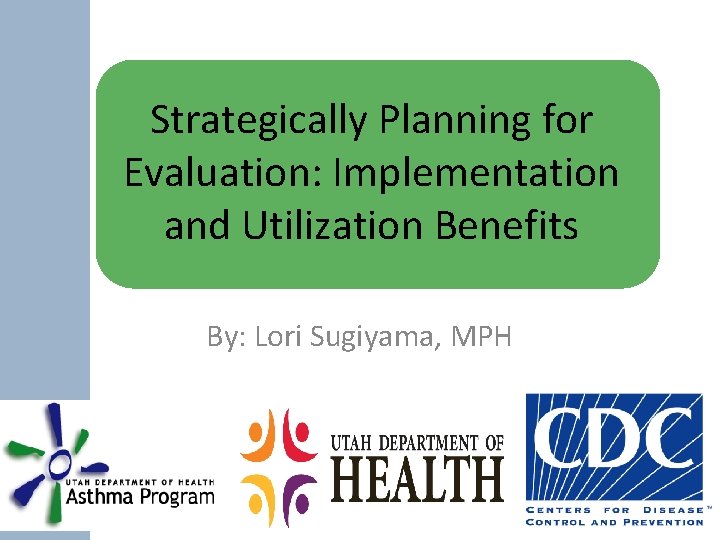 Strategically Planning for Evaluation: Implementation and Utilization Benefits

By: Lori Sugiyama, MPH

UTAH DEPARTMENT OF HEALTH
Asthma Program

UTAH DEPARTMENT OF
HEALTH

CDC
CENTERS FOR DISEASE™
CONTROL AND PREVENTION